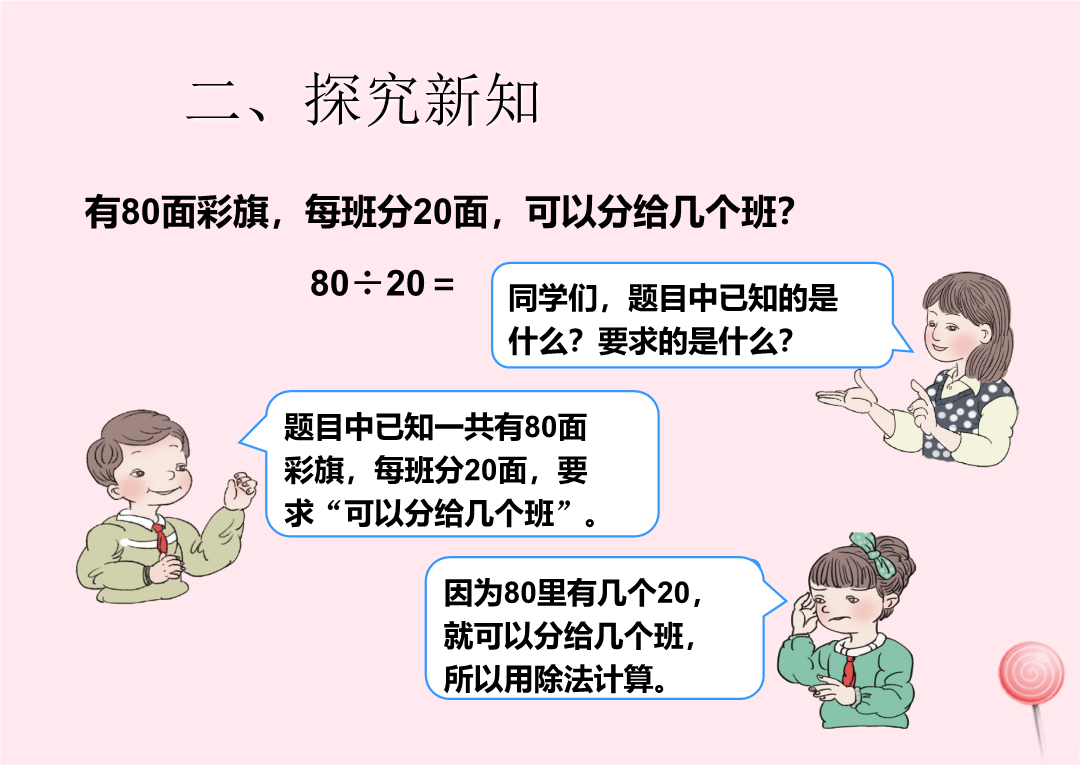 二、探究新知

有80面彩旗，每班分20面，可以分给几个班？

$80 \div 20 =$

同学们，题目中已知的是什么？要求的是什么？

题目中已知一共有80面彩旗，每班分20面，要求“可以分给几个班”。

因为80里有几个20，就可以分给几个班，所以用除法计算。